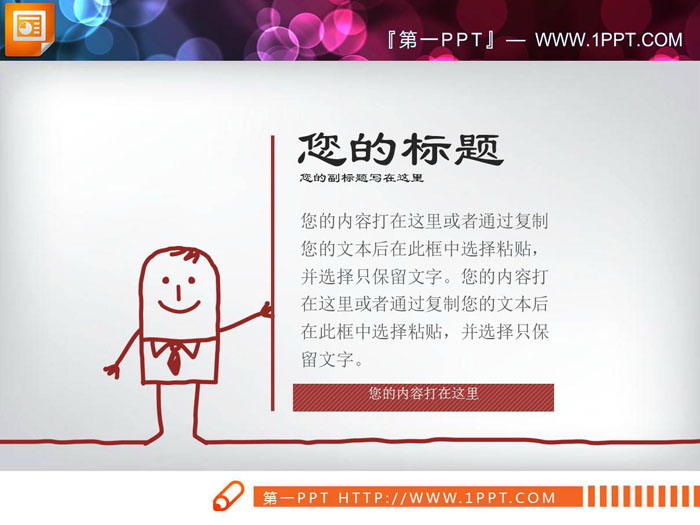 『第一PPT』— WWW.1PPT.COM

您的标题

您的副标题写在这里

您的内容打在这里或者通过复制您的文本后在此框中选择粘贴，并选择只保留文字。您的内容打在这里或者通过复制您的文本后在此框中选择粘贴，并选择只保留文字。

您的内容打在这里

第一PPT HTTP://WWW.1PPT.COM